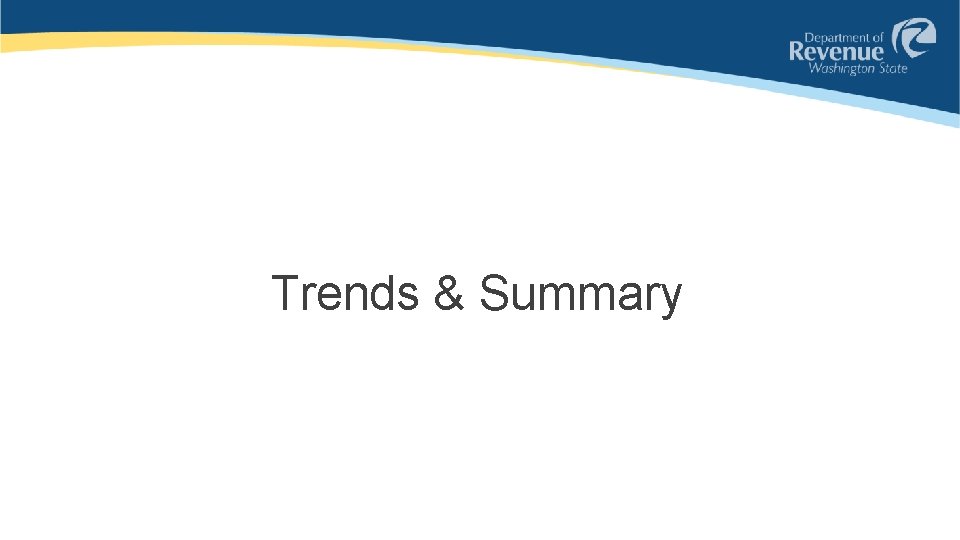 Department of
Revenue
Washington State

Trends & Summary